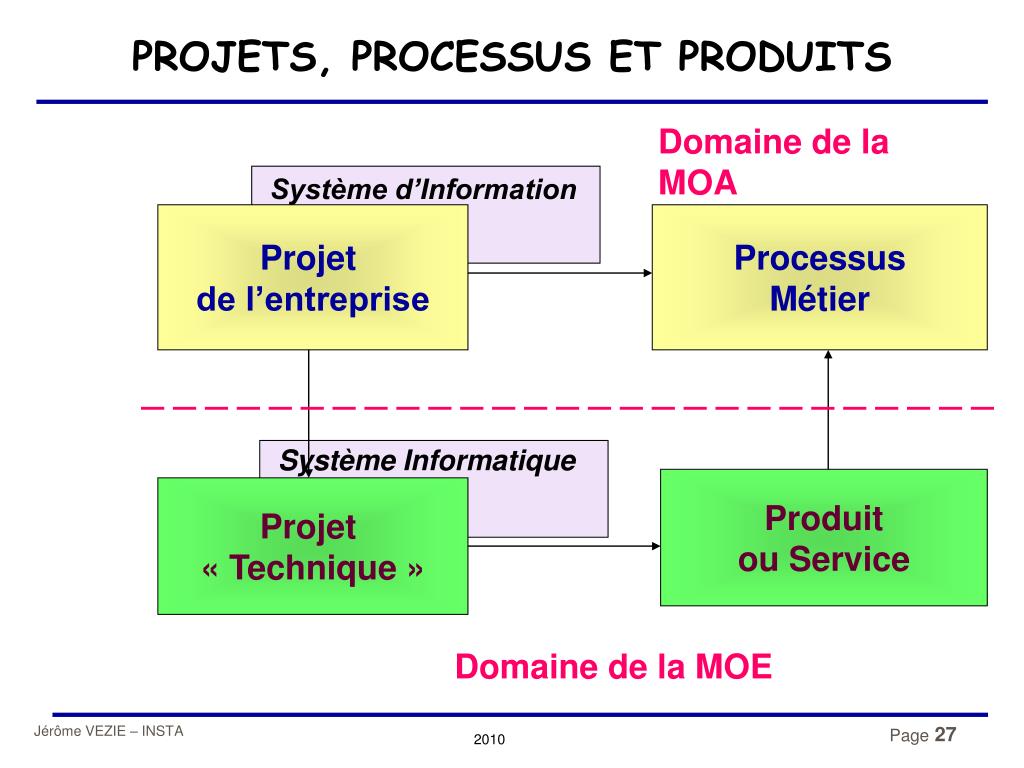 PROJETS, PROCESSUS ET PRODUITS

Domaine de la MOA

Système d'Information

Projet de l'entreprise

Processus Métier

Système Informatique

Projet « Technique »

Produit ou Service

Domaine de la MOE

Jérôme VEZIE – INSTA

2010

Page 27